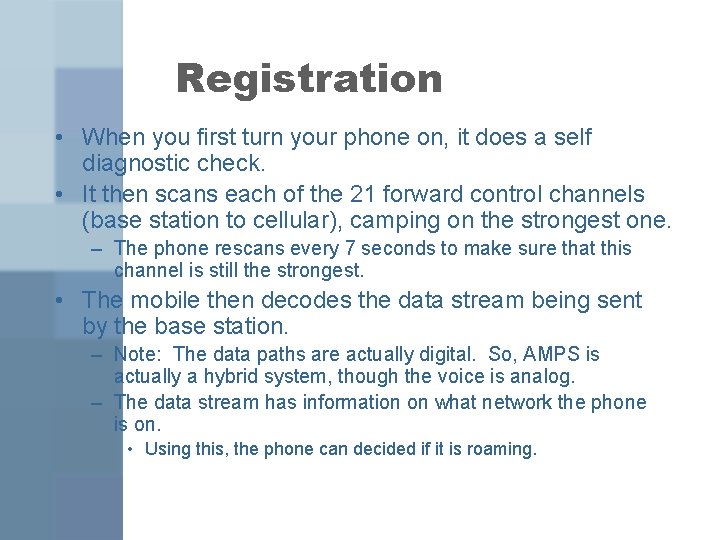 Registration

• When you first turn your phone on, it does a self diagnostic check.
• It then scans each of the 21 forward control channels (base station to cellular), camping on the strongest one.
– The phone rescans every 7 seconds to make sure that this channel is still the strongest.
• The mobile then decodes the data stream being sent by the base station.
– Note: The data paths are actually digital. So, AMPS is actually a hybrid system, though the voice is analog.
– The data stream has information on what network the phone is on.
• Using this, the phone can decided if it is roaming.